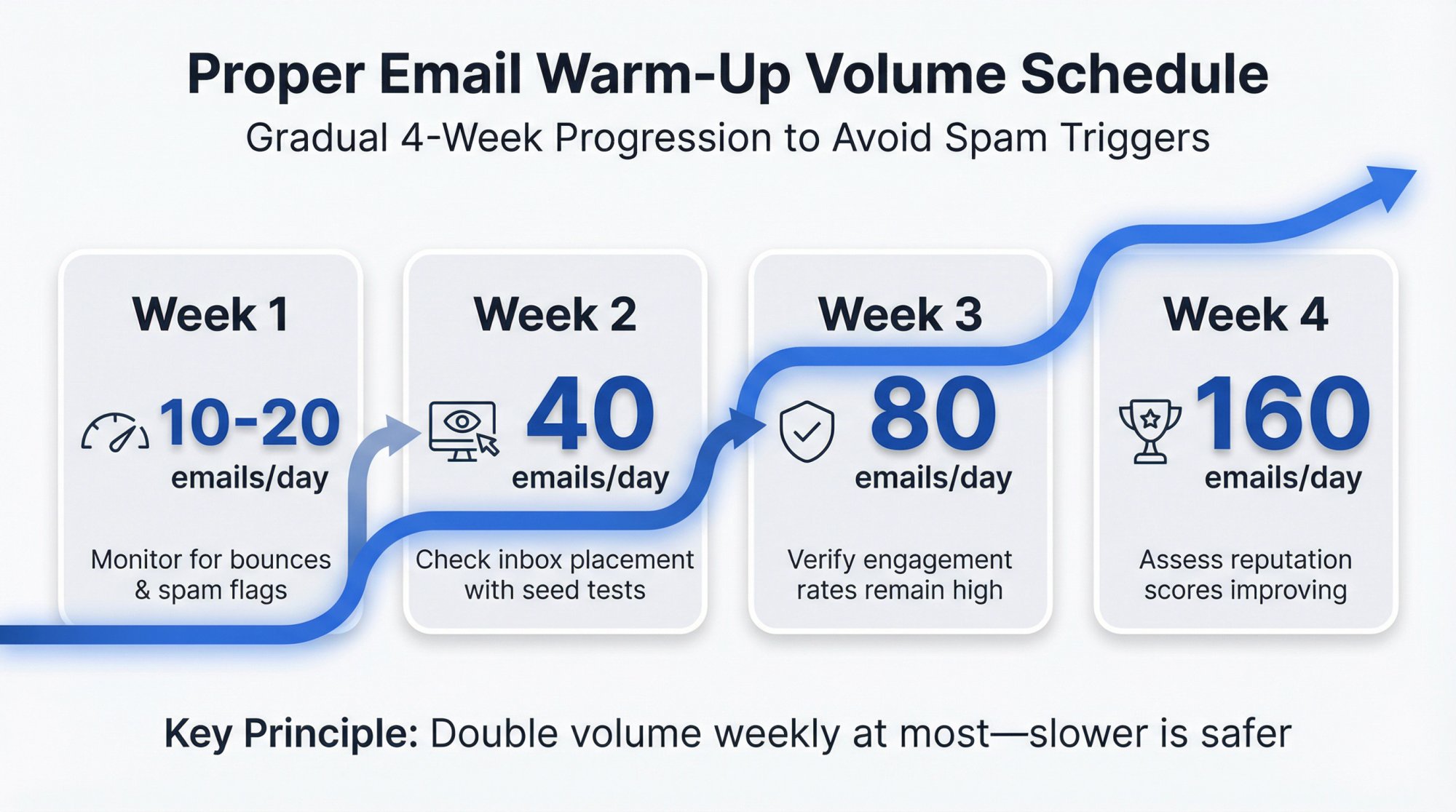 Proper Email Warm-Up Volume Schedule

Gradual 4-Week Progression to Avoid Spam Triggers

Week 1

10-20

emails/day

Monitor for bounces & spam flags

Week 2

40

emails/day

Check inbox placement with seed tests

Week 3

80

emails/day

Verify engagement rates remain high

Week 4

160

emails/day

Assess reputation scores improving

Key Principle: Double volume weekly at most—slower is safer